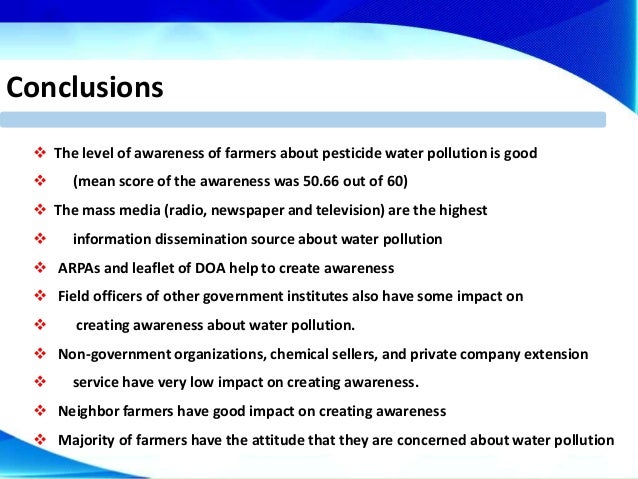 Conclusions

❖ The level of awareness of farmers about pesticide water pollution is good

❖ (mean score of the awareness was 50.66 out of 60)

❖ The mass media (radio, newspaper and television) are the highest

❖ information dissemination source about water pollution

❖ ARPAs and leaflet of DOA help to create awareness

❖ Field officers of other government institutes also have some impact on

❖ creating awareness about water pollution.

❖ Non-government organizations, chemical sellers, and private company extension

❖ service have very low impact on creating awareness.

❖ Neighbor farmers have good impact on creating awareness

❖ Majority of farmers have the attitude that they are concerned about water pollution